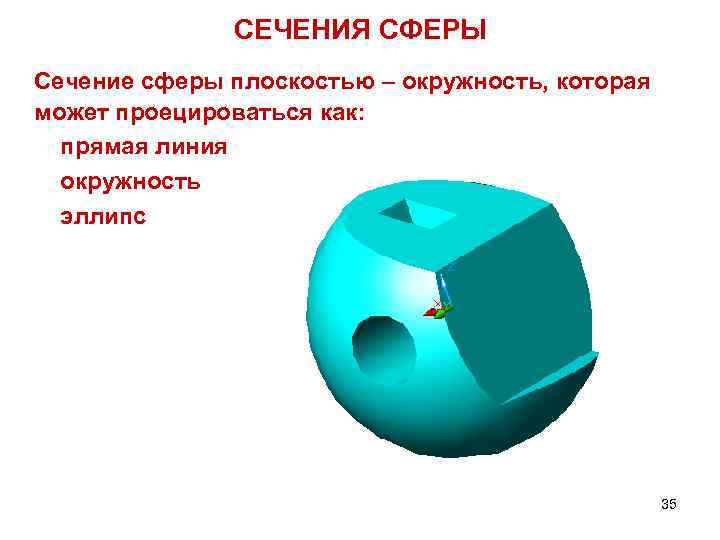 СЕЧЕНИЯ СФЕРЫ

Сечение сферы плоскостью – окружность, которая может проецироваться как:

прямая линия

окружность

эллипс

35